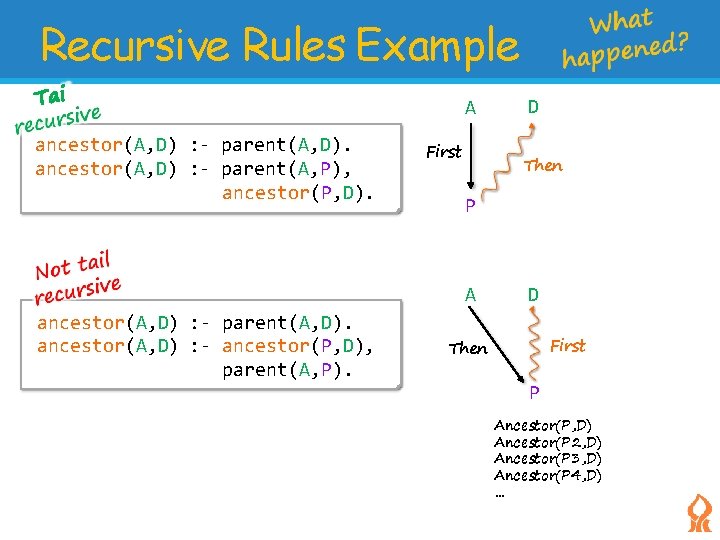 Recursive Rules Example

What happened?

Tai recursive

ancestor(A,D) :- parent(A,D).
ancestor(A,D) :- parent(A,P),
ancestor(P,D).

A D
First
Then
P

Not tail recursive

ancestor(A,D) :- parent(A,D).
ancestor(A,D) :- ancestor(P,D),
parent(A,P).

A D
Then
First
P

Ancestor(P,D)
Ancestor(P2,D)
Ancestor(P3,D)
Ancestor(P4,D)
...